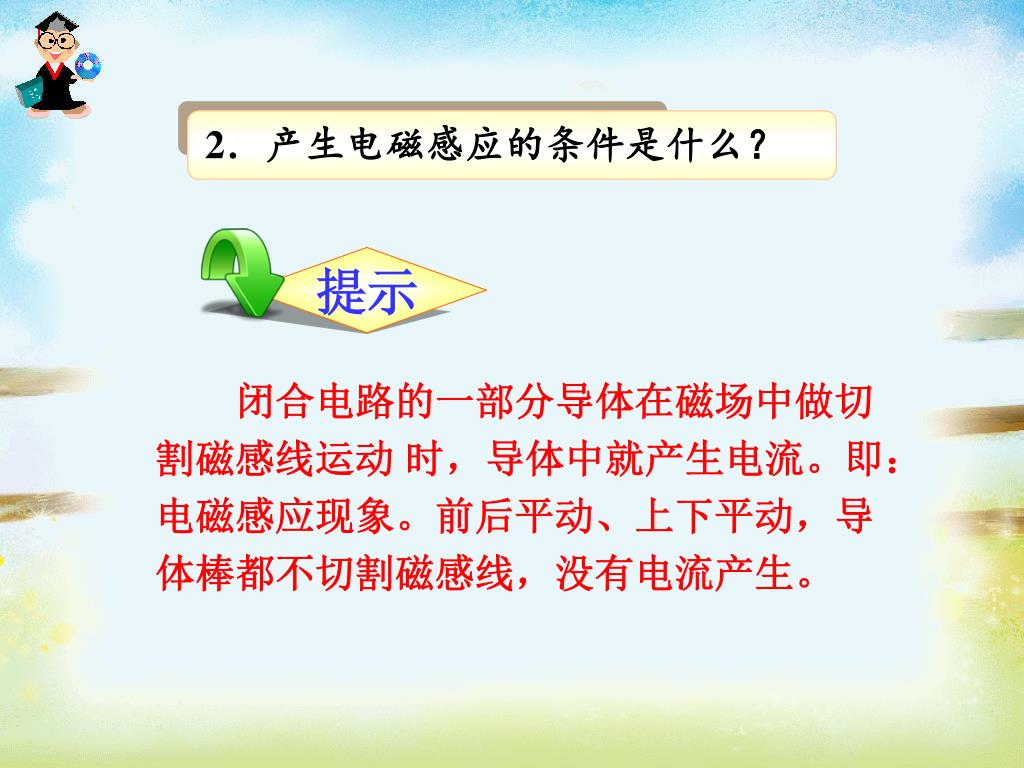 2. 产生电磁感应的条件是什么？

提示

闭合电路的一部分导体在磁场中做切割磁感线运动 时，导体中就产生电流。即：电磁感应现象。前后平动、上下平动，导体棒都不切割磁感线，没有电流产生。